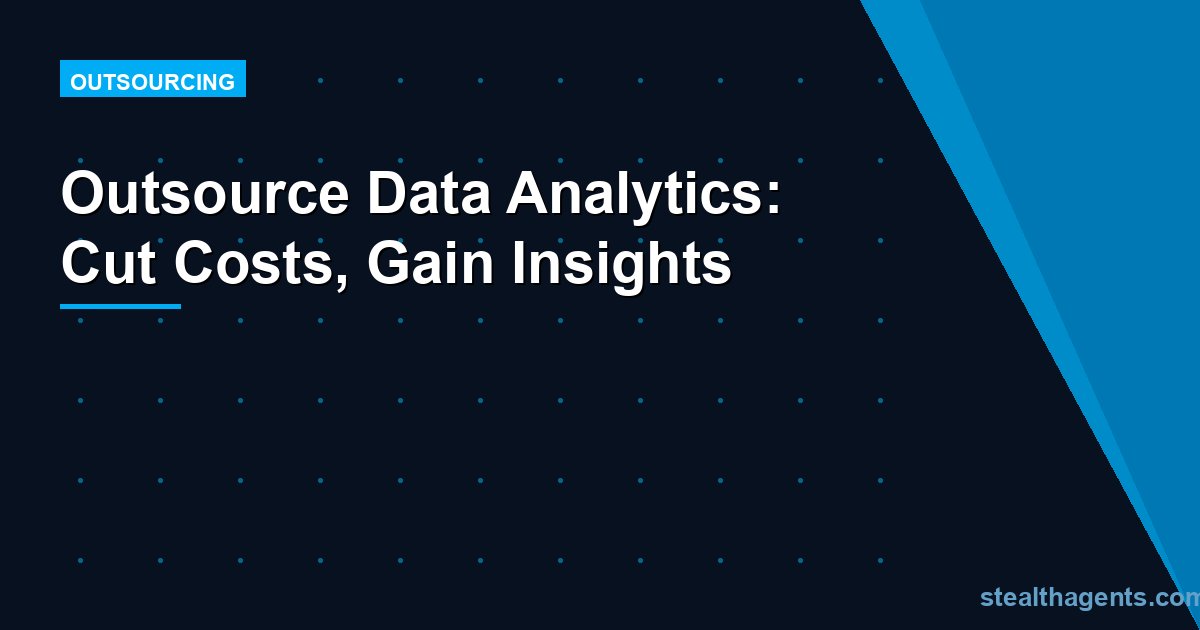 OUTSOURCING

Outsource Data Analytics: Cut Costs, Gain Insights

stealthagents.com